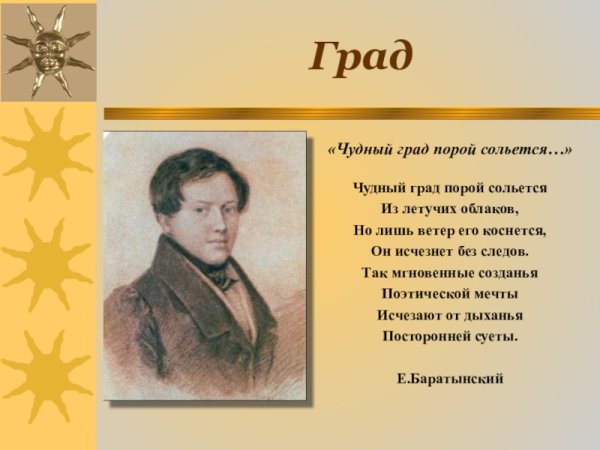 Град

«Чудный град порой сольется…»

Чудный град порой сольется
Из летучих облаков,
Но лишь ветер его коснется,
Он исчезнет без следов.
Так мгновенные созданья
Поэтической мечты
Исчезают от дыханья
Посторонней суеты.

Е.Баратынский